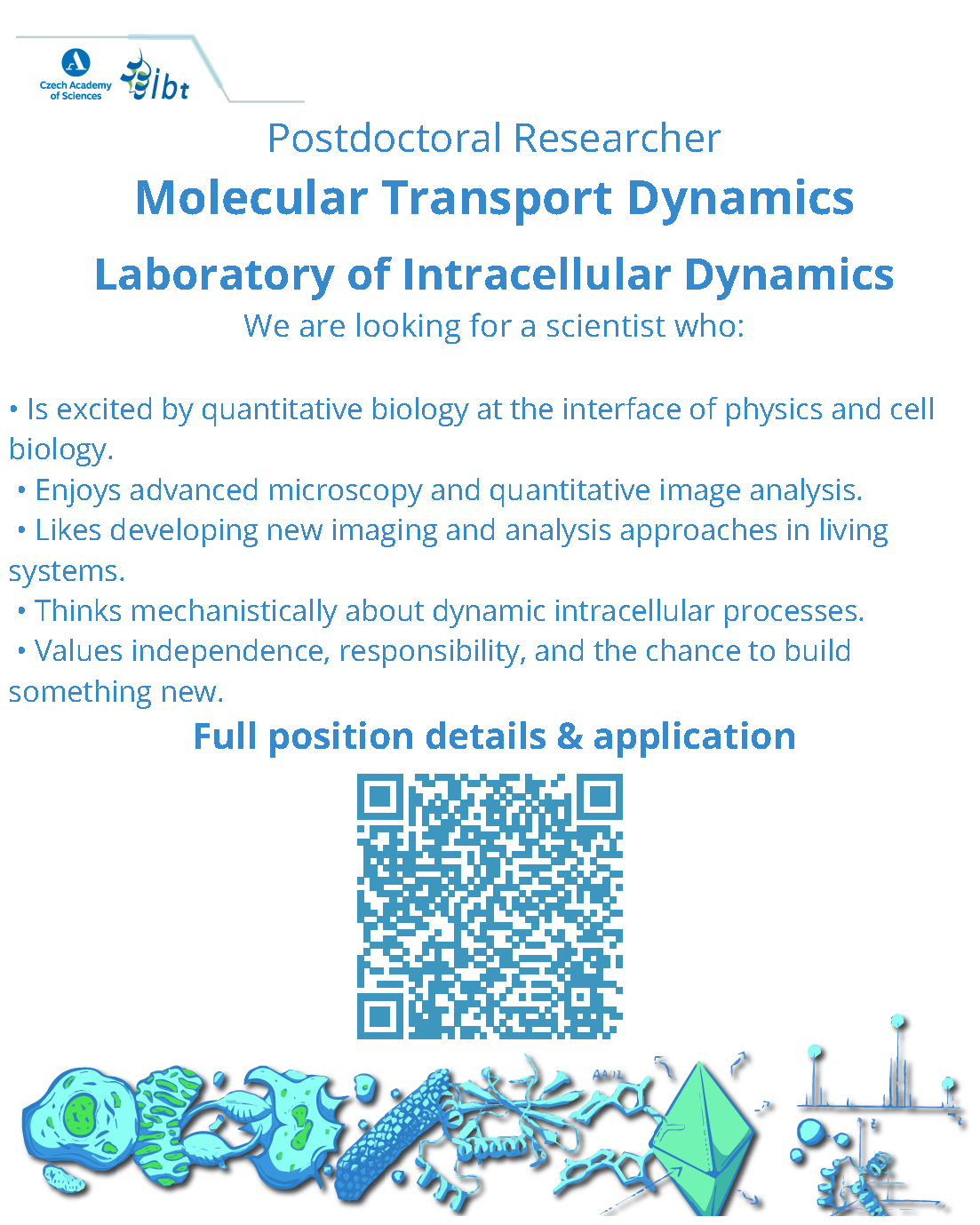 Czech Academy of Sciences

ibt

Postdoctoral Researcher

Molecular Transport Dynamics

Laboratory of Intracellular Dynamics

We are looking for a scientist who:

• Is excited by quantitative biology at the interface of physics and cell biology.
• Enjoys advanced microscopy and quantitative image analysis.
• Likes developing new imaging and analysis approaches in living systems.
• Thinks mechanistically about dynamic intracellular processes.
• Values independence, responsibility, and the chance to build something new.

Full position details & application